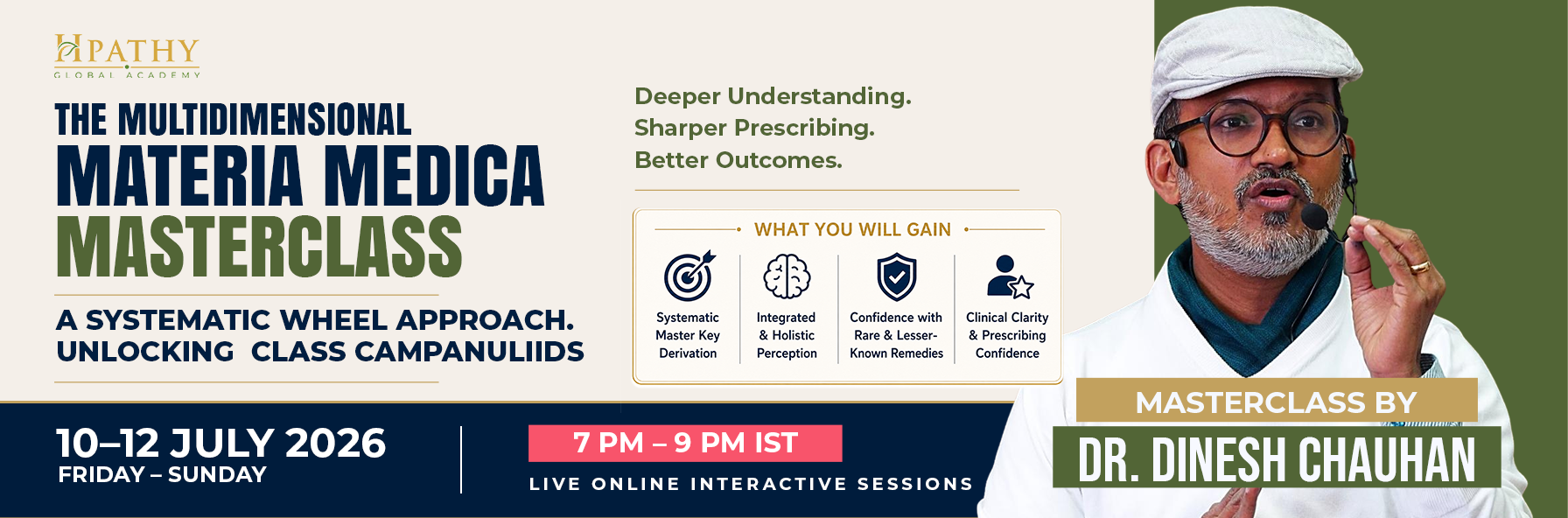 HPATHY
GLOBAL ACADEMY

THE MULTIDIMENSIONAL
MATERIA MEDICA
MASTERCLASS

A SYSTEMATIC WHEEL APPROACH.
UNLOCKING CLASS CAMPANULIIDS

Deeper Understanding.
Sharper Prescribing.
Better Outcomes.

WHAT YOU WILL GAIN

Systematic Master Key Derivation

Integrated & Holistic Perception

Confidence with Rare & Lesser-Known Remedies

Clinical Clarity & Prescribing Confidence

10–12 JULY 2026
FRIDAY – SUNDAY

7 PM – 9 PM IST
LIVE ONLINE INTERACTIVE SESSIONS

MASTERCLASS BY
DR. DINESH CHAUHAN